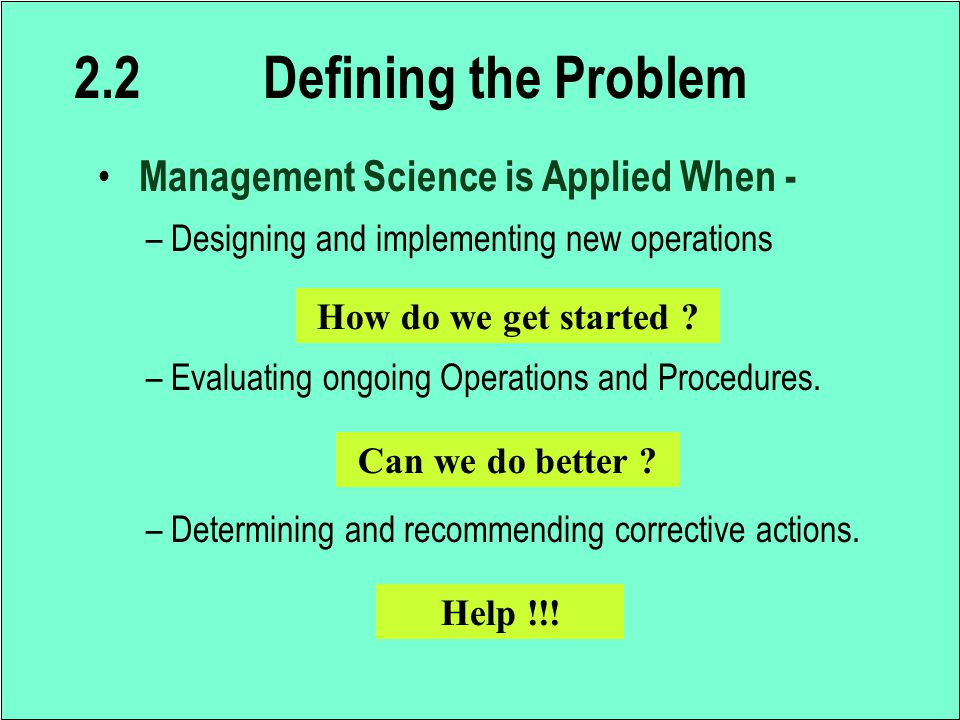 2.2 Defining the Problem

• Management Science is Applied When -

– Designing and implementing new operations

How do we get started ?

– Evaluating ongoing Operations and Procedures.

Can we do better ?

– Determining and recommending corrective actions.

Help !!!